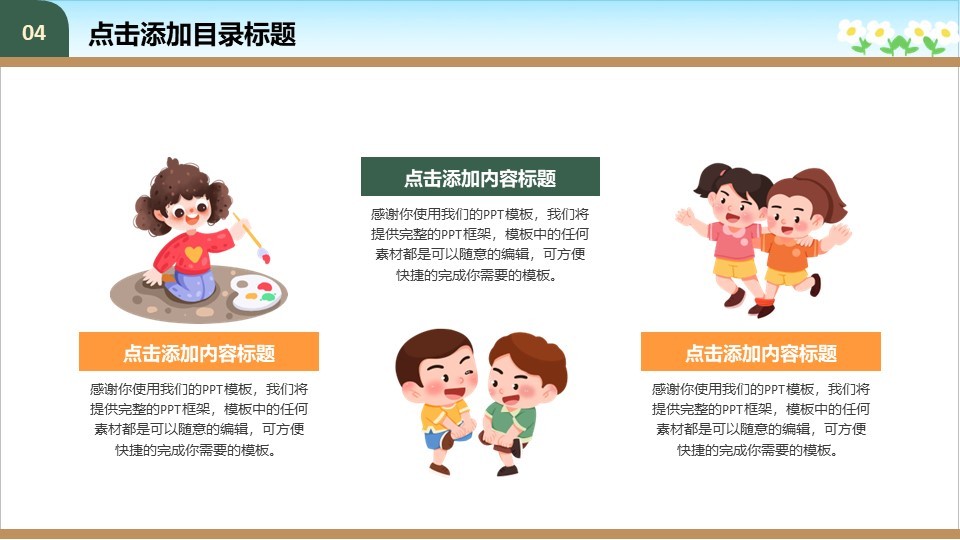 04

点击添加目录标题

点击添加内容标题

感谢你使用我们的PPT模板，我们将提供完整的PPT框架，模板中的任何素材都是可以随意的编辑，可方便快捷的完成你需要的模板。

点击添加内容标题

感谢你使用我们的PPT模板，我们将提供完整的PPT框架，模板中的任何素材都是可以随意的编辑，可方便快捷的完成你需要的模板。

点击添加内容标题

感谢你使用我们的PPT模板，我们将提供完整的PPT框架，模板中的任何素材都是可以随意的编辑，可方便快捷的完成你需要的模板。